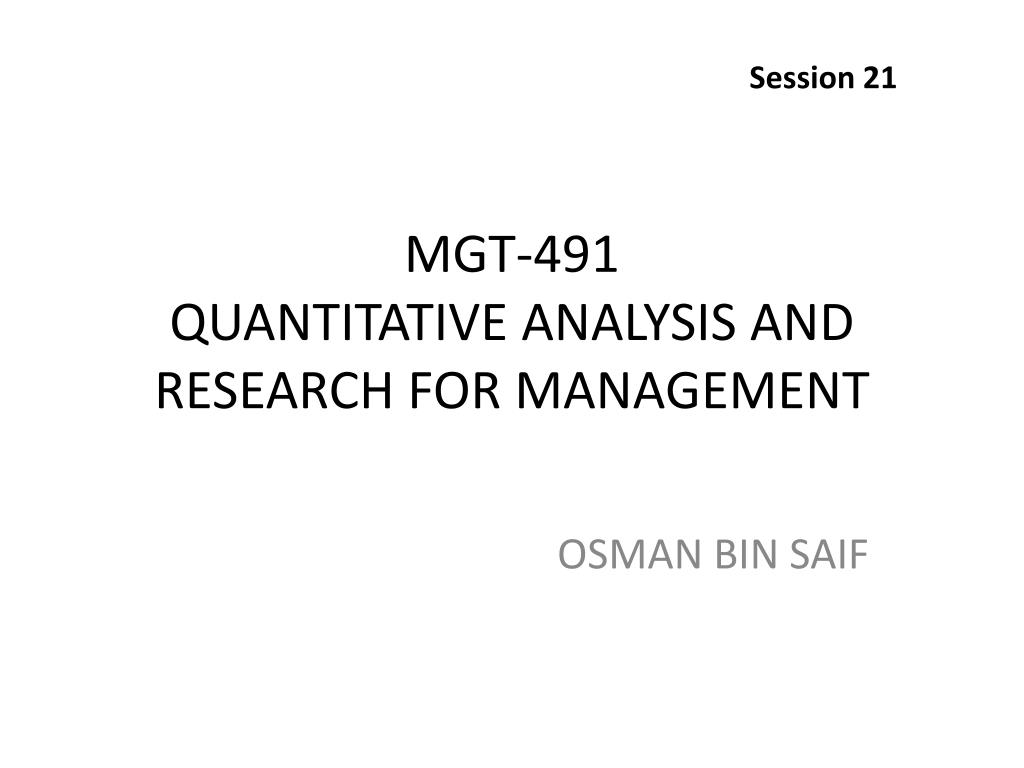 Session 21

MGT-491
QUANTITATIVE ANALYSIS AND RESEARCH FOR MANAGEMENT

OSMAN BIN SAIF